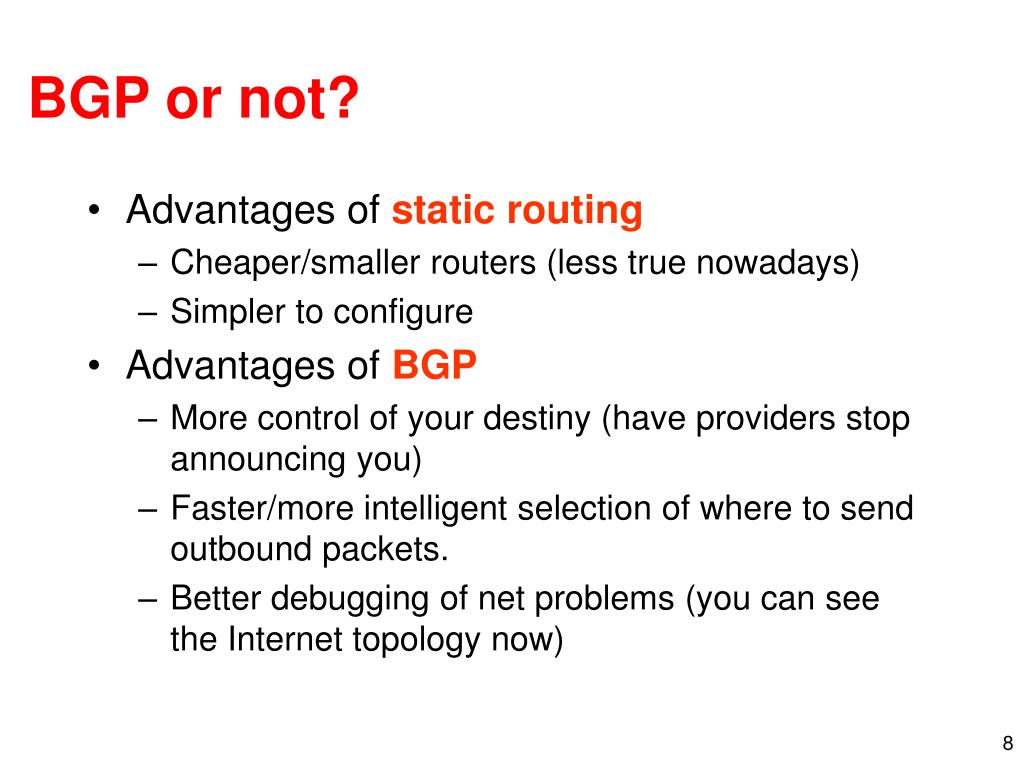 BGP or not?

• Advantages of static routing
– Cheaper/smaller routers (less true nowadays)
– Simpler to configure

• Advantages of BGP
– More control of your destiny (have providers stop announcing you)
– Faster/more intelligent selection of where to send outbound packets.
– Better debugging of net problems (you can see the Internet topology now)

8